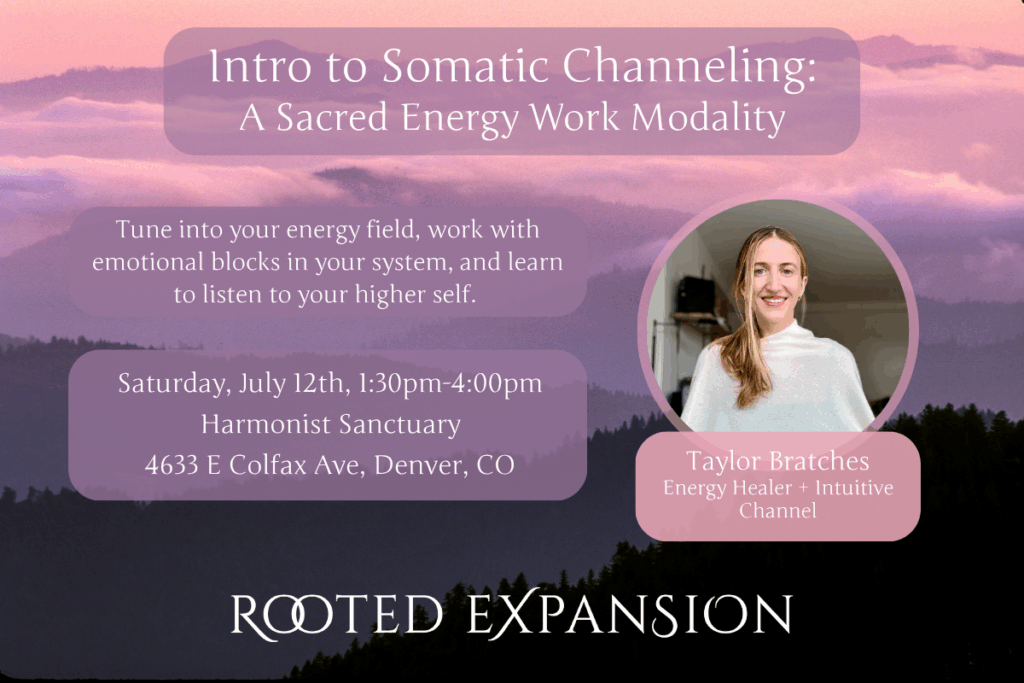 Intro to Somatic Channeling:
A Sacred Energy Work Modality

Tune into your energy field, work with emotional blocks in your system, and learn to listen to your higher self.

Saturday, July 12th, 1:30pm-4:00pm
Harmonist Sanctuary
4633 E Colfax Ave, Denver, CO

Taylor Bratches
Energy Healer + Intuitive Channel

ROOTED EXPANSION